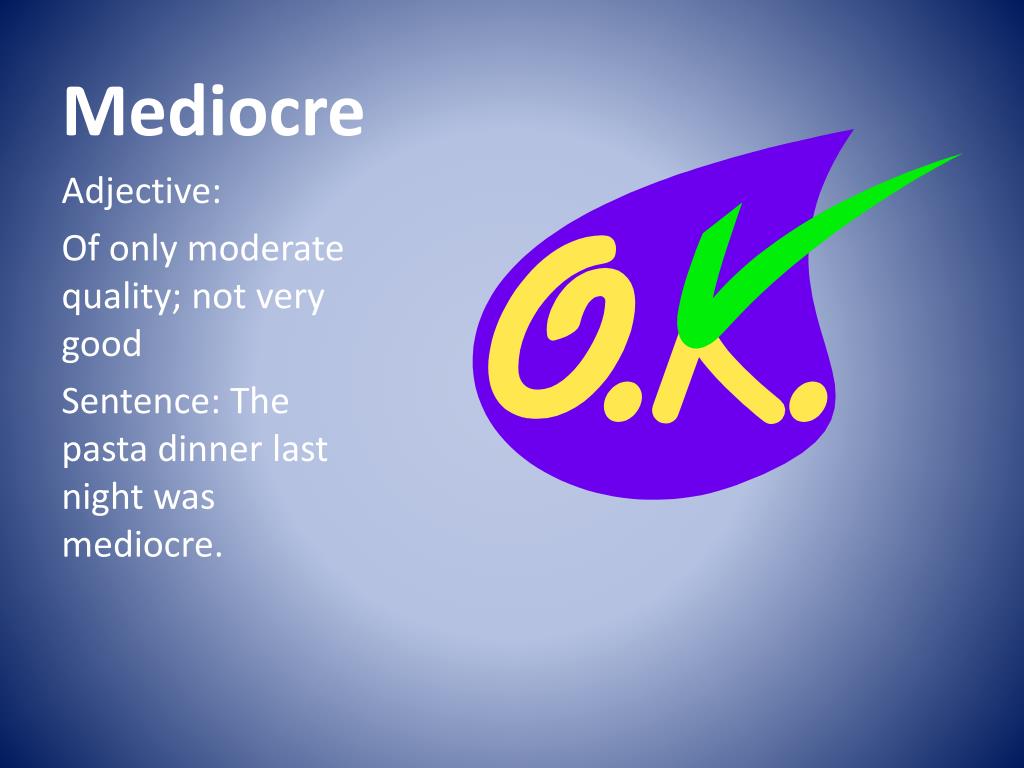 Mediocre

Adjective:

Of only moderate quality; not very good

Sentence: The pasta dinner last night was mediocre.

O.K.